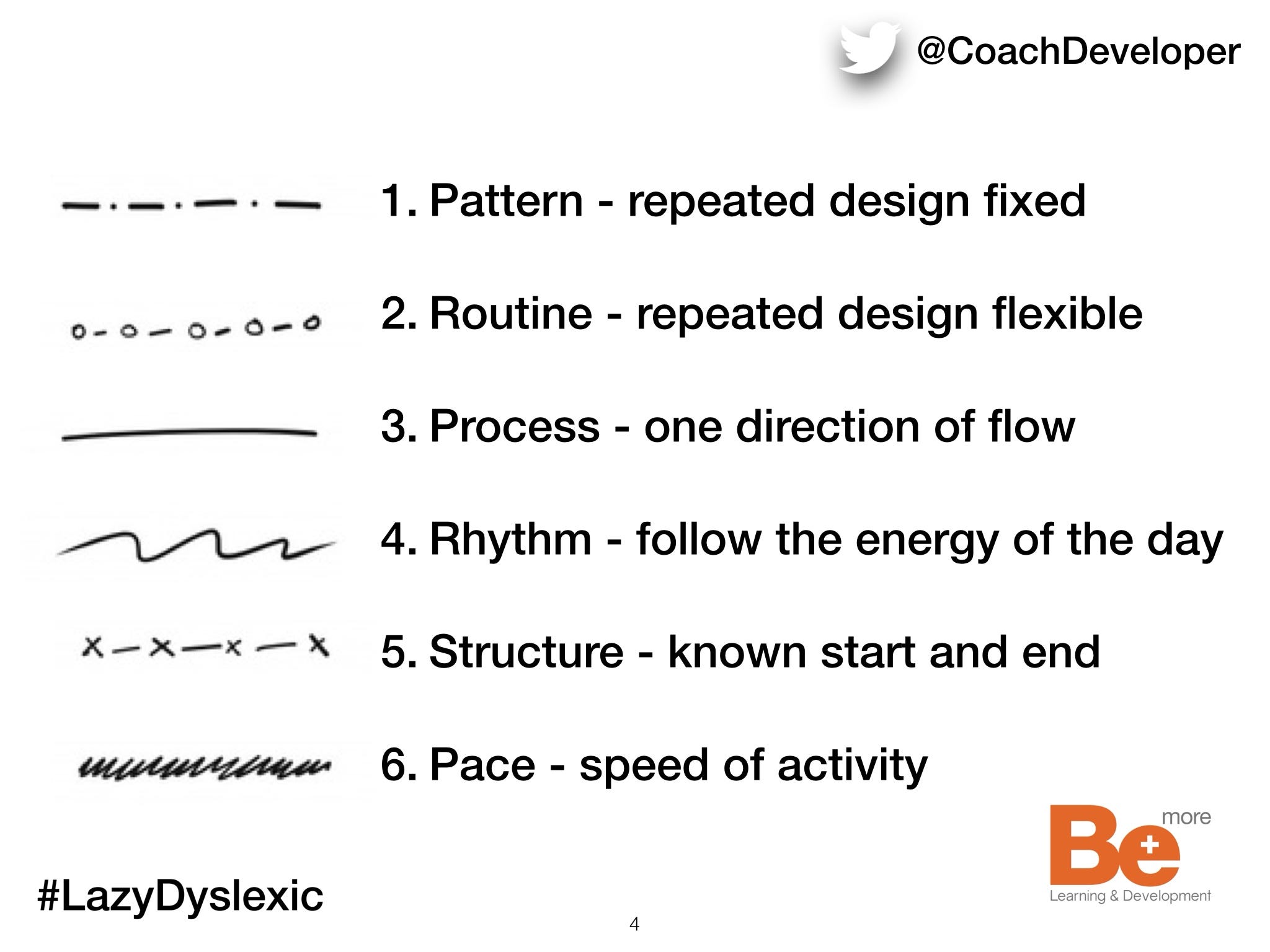 @CoachDeveloper

1. Pattern - repeated design fixed

2. Routine - repeated design flexible

3. Process - one direction of flow

4. Rhythm - follow the energy of the day

5. Structure - known start and end

6. Pace - speed of activity

#LazyDyslexic

4

Be more
Learning & Development